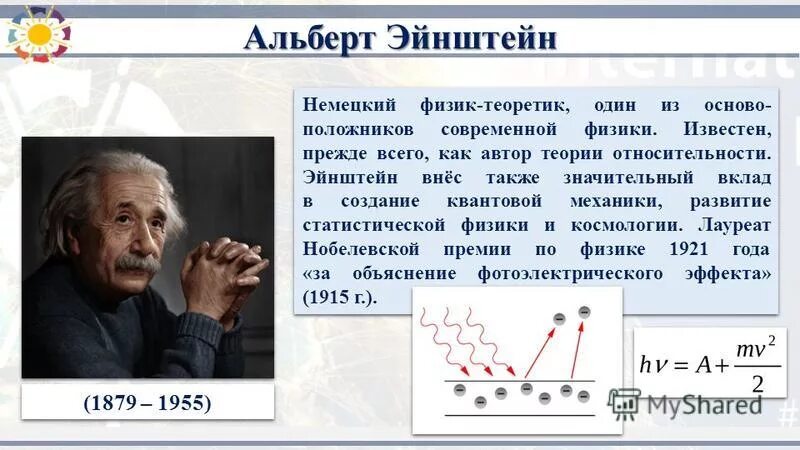 Альберт Эйнштейн

Немецкий физик-теоретик, один из основоположников современной физики. Известен, прежде всего, как автор теории относительности. Эйнштейн внёс также значительный вклад в создание квантовой механики, развитие статистической физики и космологии. Лауреат Нобелевской премии по физике 1921 года «за объяснение фотоэлектрического эффекта» (1915 г.).

(1879 – 1955)

$h\nu = A + \frac{mv^2}{2}$

MyShared